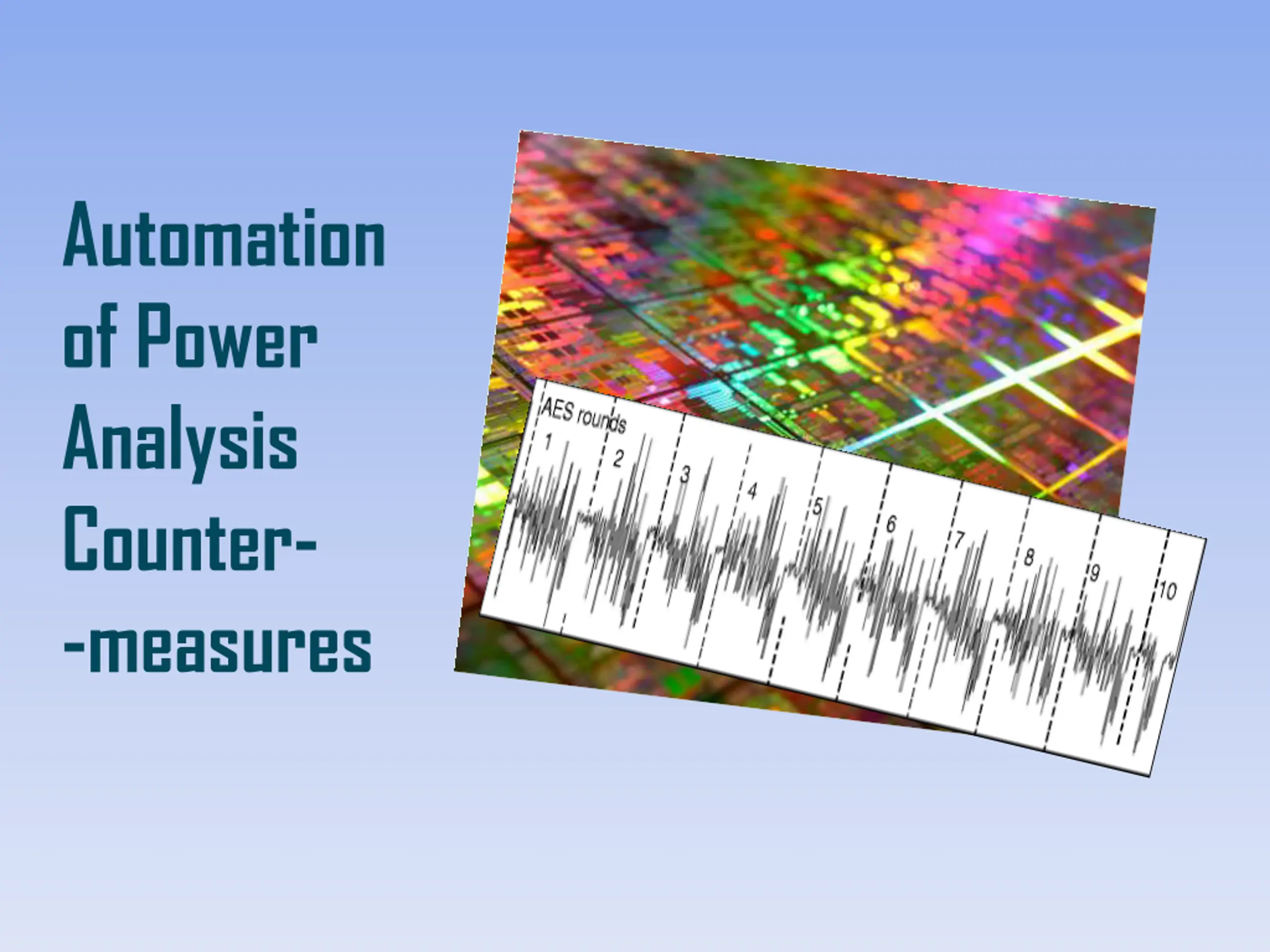 Automation of Power Analysis Counter- -measures

AES rounds
1
2
3
4
5
6
7
8
9
10